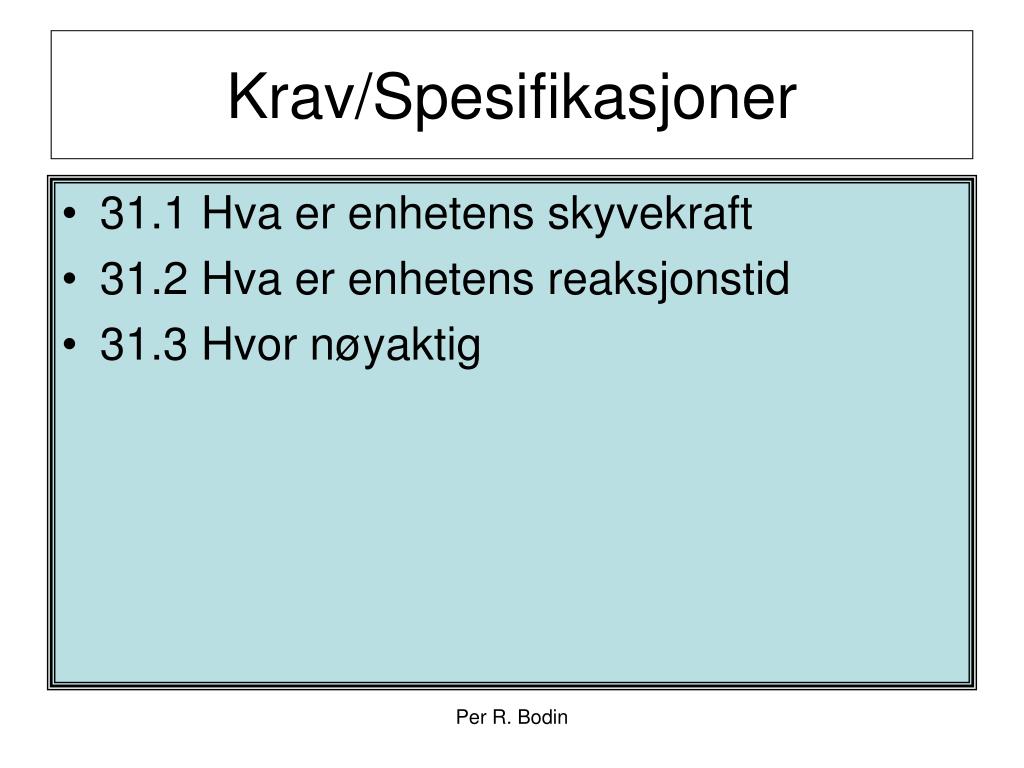 Krav/Spesifikasjoner

• 31.1 Hva er enhetens skyvekraft
• 31.2 Hva er enhetens reaksjonstid
• 31.3 Hvor nøyaktig

Per R. Bodin